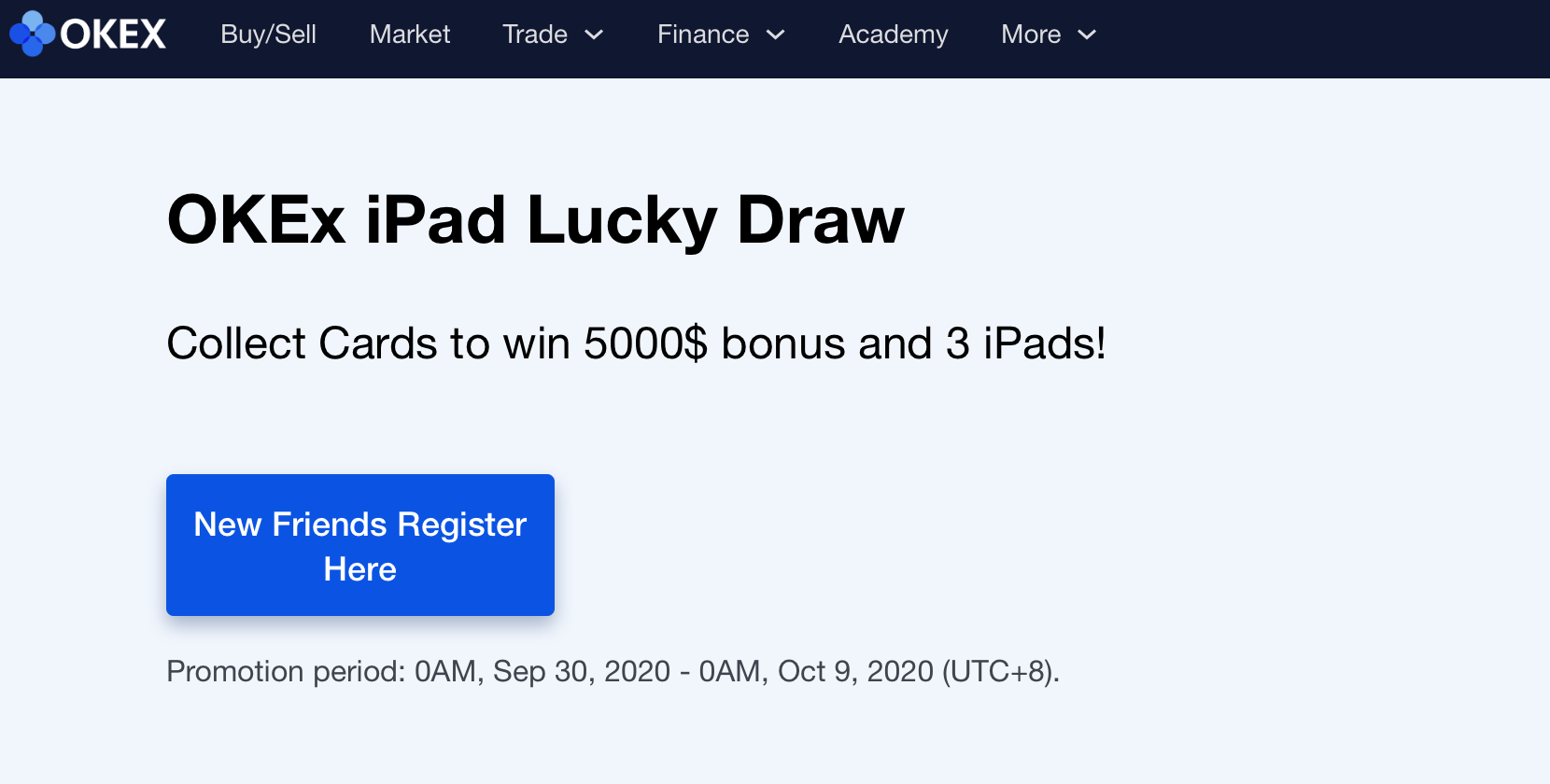 OKEX Buy/Sell Market Trade Finance Academy More

OKEx iPad Lucky Draw

Collect Cards to win 5000$ bonus and 3 iPads!

New Friends Register Here

Promotion period: 0AM, Sep 30, 2020 - 0AM, Oct 9, 2020 (UTC+8).